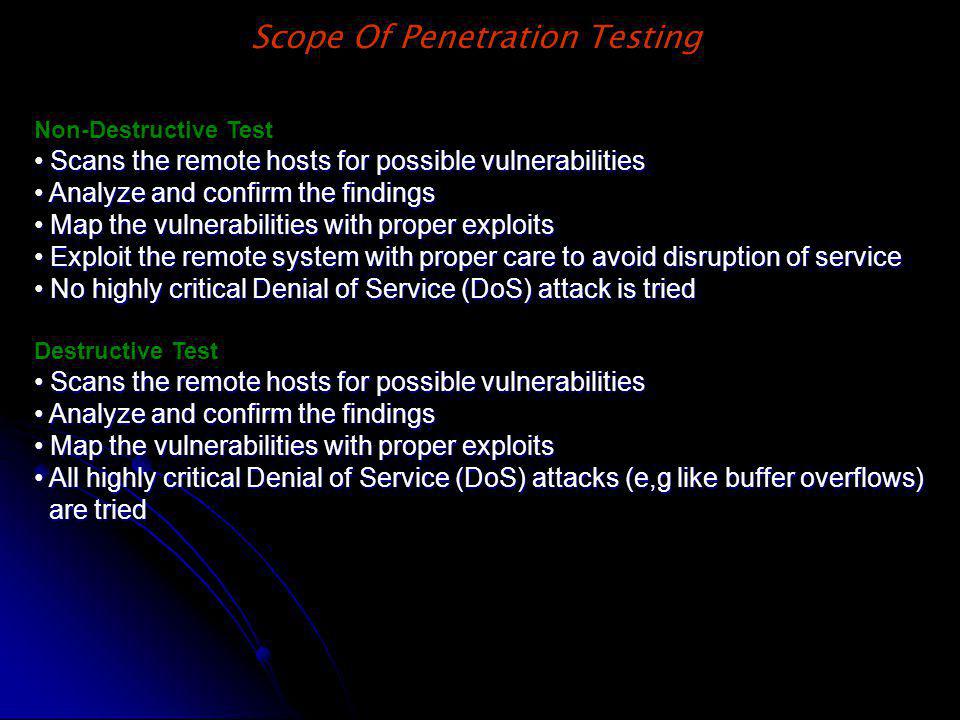 Scope Of Penetration Testing

Non-Destructive Test
• Scans the remote hosts for possible vulnerabilities
• Analyze and confirm the findings
• Map the vulnerabilities with proper exploits
• Exploit the remote system with proper care to avoid disruption of service
• No highly critical Denial of Service (DoS) attack is tried

Destructive Test
• Scans the remote hosts for possible vulnerabilities
• Analyze and confirm the findings
• Map the vulnerabilities with proper exploits
• All highly critical Denial of Service (DoS) attacks (e,g like buffer overflows) are tried